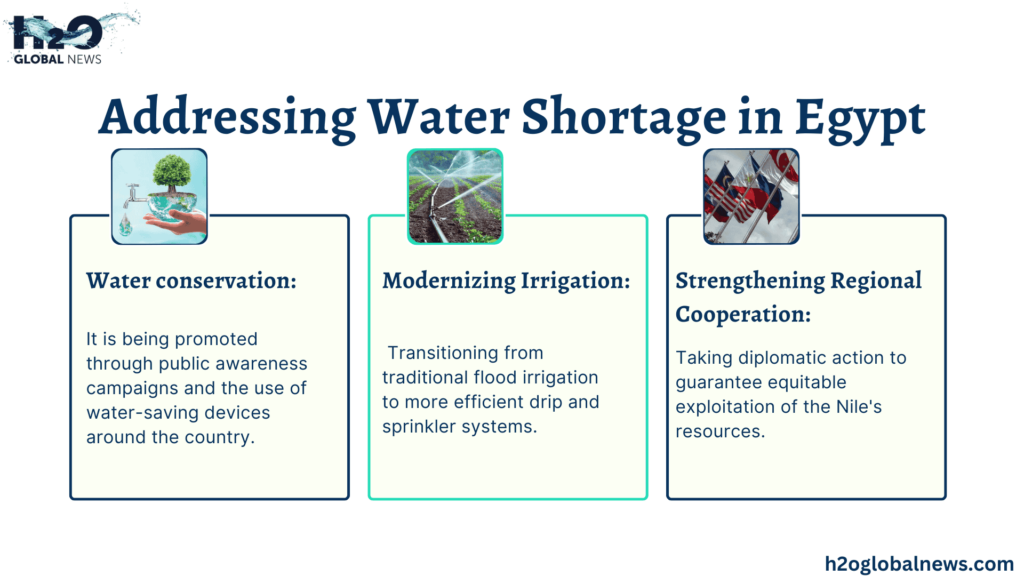 H2O GLOBAL NEWS

Addressing Water Shortage in Egypt

Water conservation:

It is being promoted through public awareness campaigns and the use of water-saving devices around the country.

Modernizing Irrigation:

Transitioning from traditional flood irrigation to more efficient drip and sprinkler systems.

Strengthening Regional Cooperation:

Taking diplomatic action to guarantee equitable exploitation of the Nile's resources.

h2oglobalnews.com